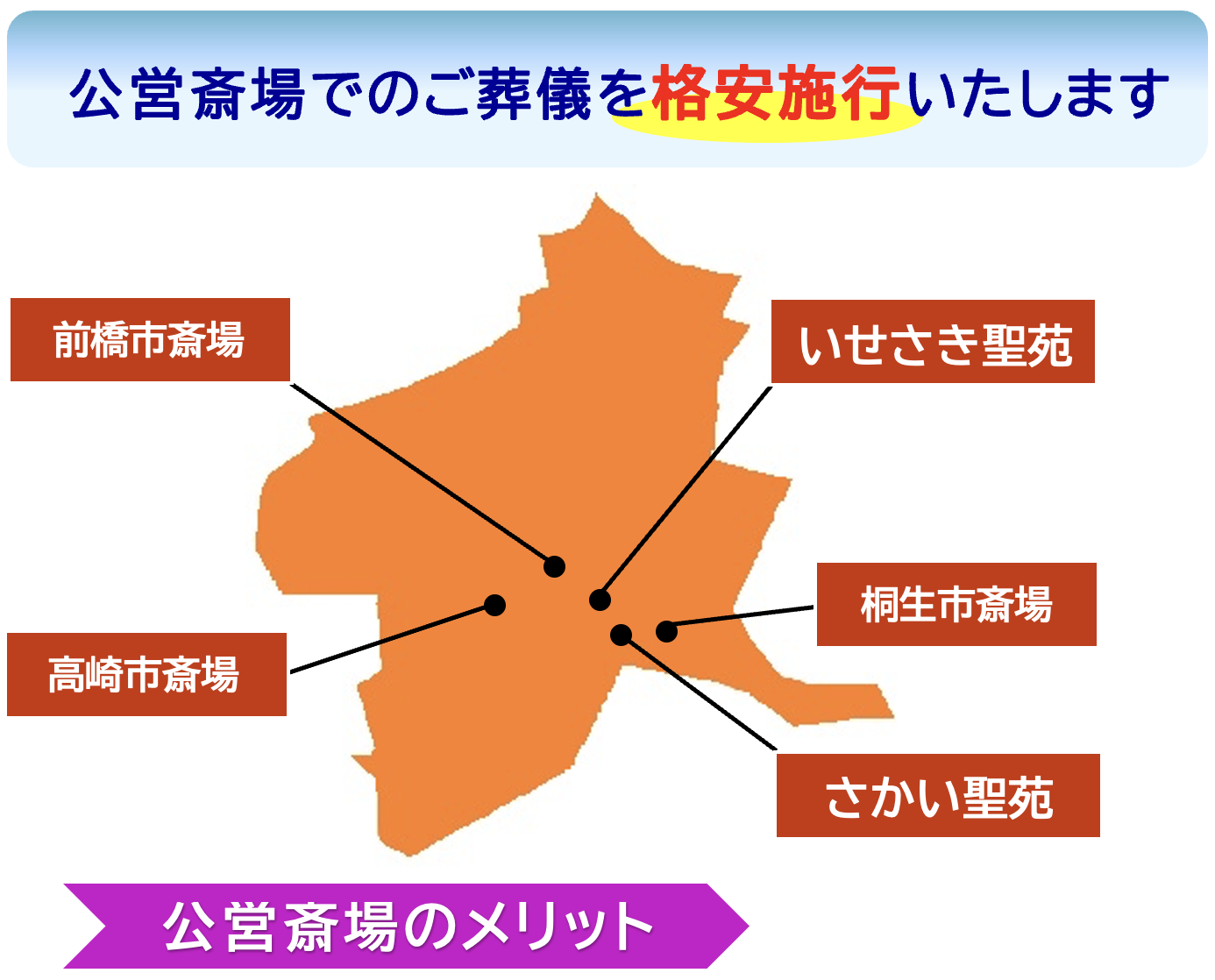 公営斎場でのご葬儀を格安施行いたします

前橋市斎場

いせさき聖苑

桐生市斎場

高崎市斎場

さかい聖苑

公営斎場のメリット